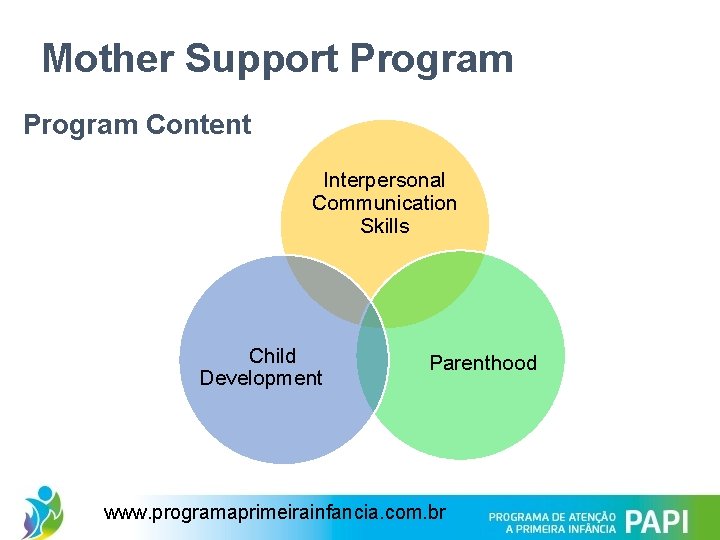 Mother Support Program

Program Content

Interpersonal Communication Skills

Child Development

Parenthood

www.programaprimeirainfancia.com.br

PROGRAMA DE ATENÇÃO A PRIMEIRA INFÂNCIA PAPI